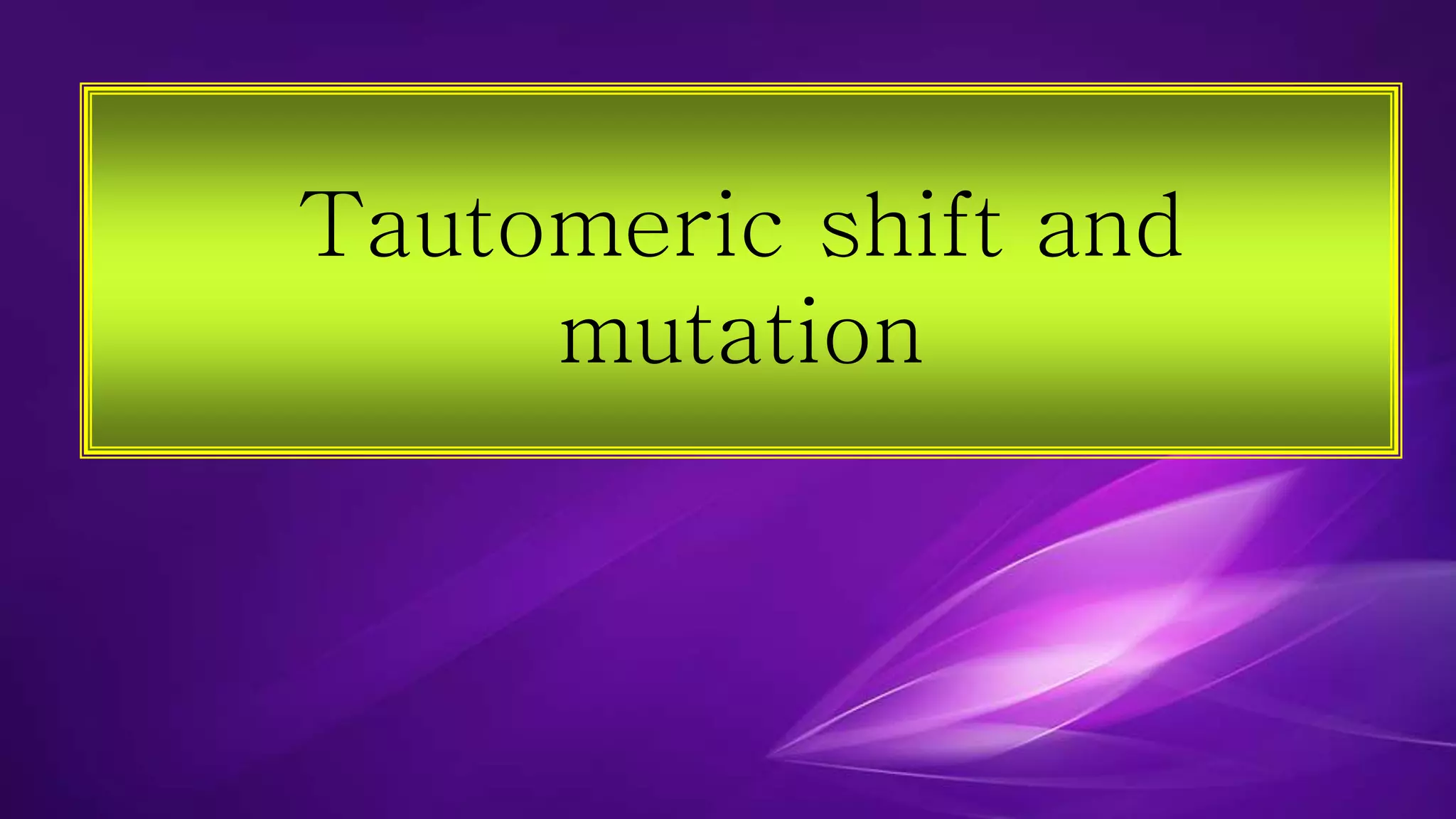 Tautomeric shift and mutation